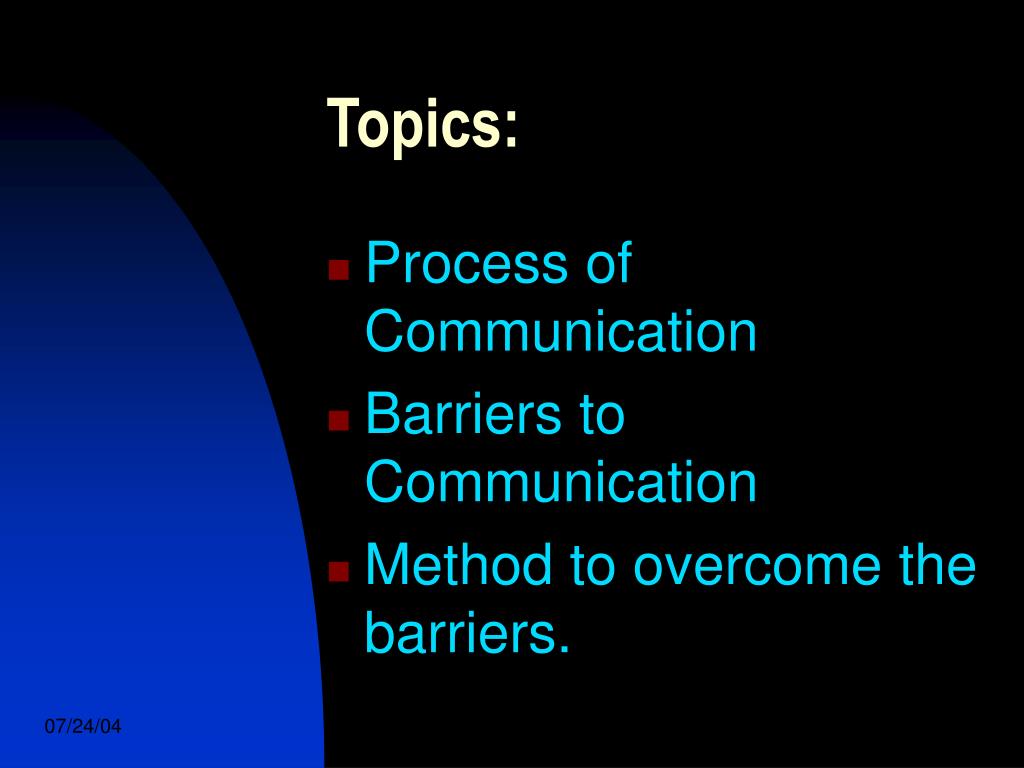 Topics:

- Process of Communication
- Barriers to Communication
- Method to overcome the barriers.

07/24/04